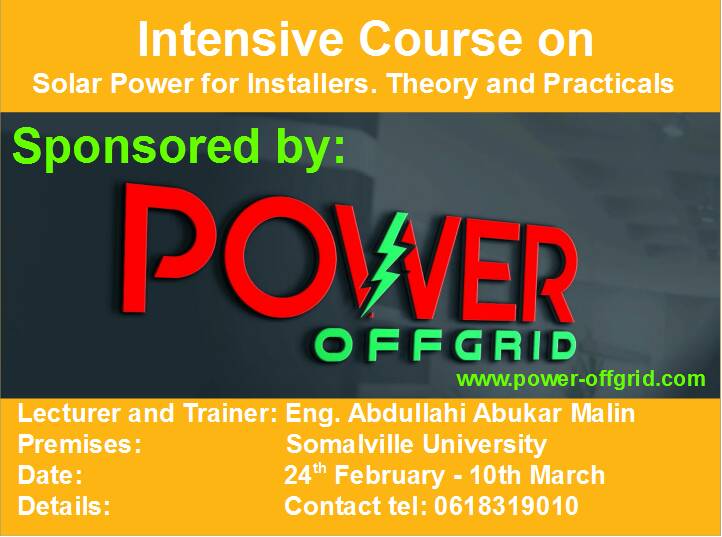 Intensive Course on
Solar Power for Installers. Theory and Practicals

Sponsored by:

POWER
OFFGRID

www.power-offgrid.com

Lecturer and Trainer: Eng. Abdullahi Abukar Malin
Premises: Somalville University
Date: 24$^{th}$ February - 10th March
Details: Contact tel: 0618319010